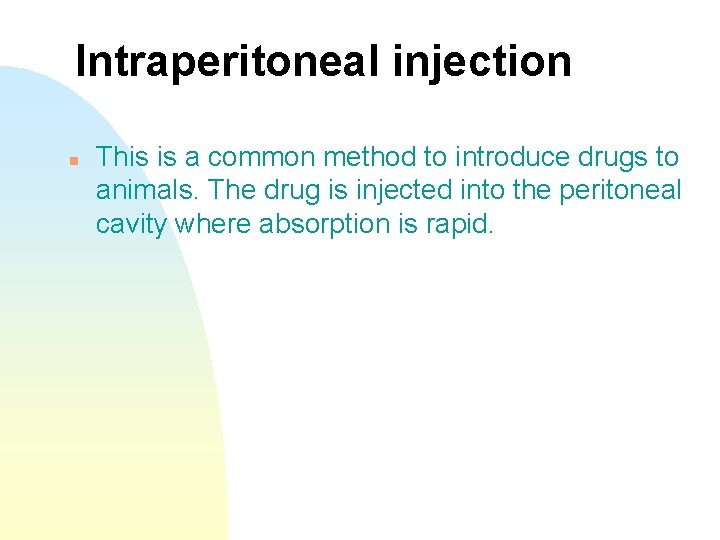 Intraperitoneal injection

This is a common method to introduce drugs to animals. The drug is injected into the peritoneal cavity where absorption is rapid.